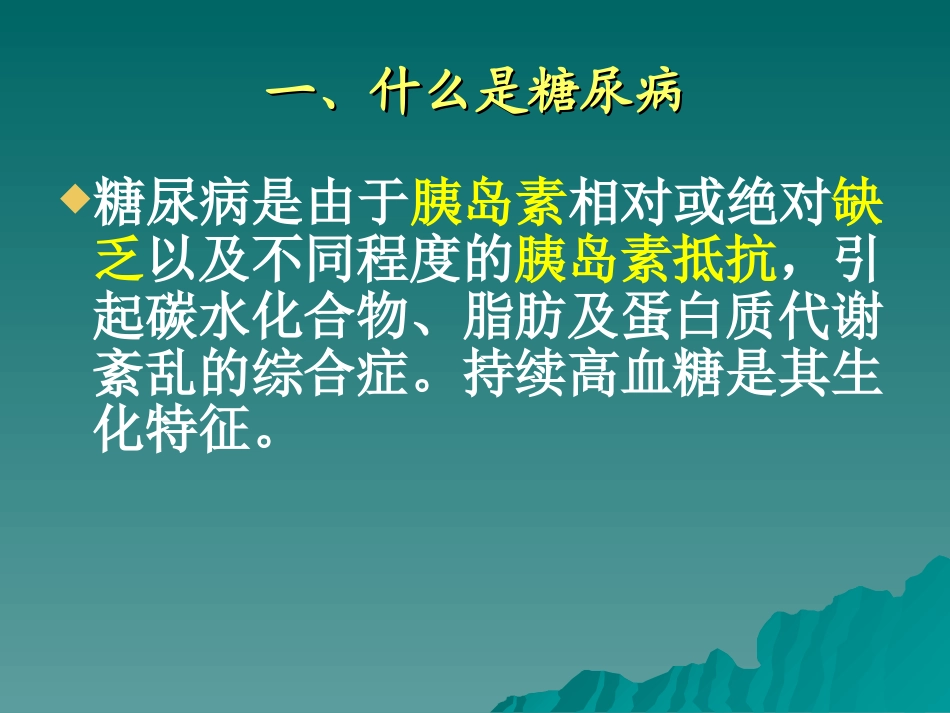 一、什么是糖尿病

◆糖尿病是由于胰岛素相对或绝对缺乏以及不同程度的胰岛素抵抗，引起碳水化合物、脂肪及蛋白质代谢紊乱的综合症。持续高血糖是其生化特征。